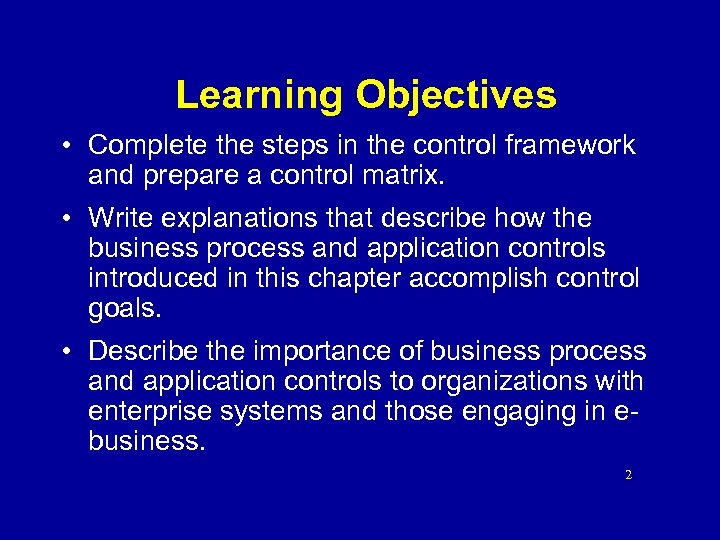 Learning Objectives

• Complete the steps in the control framework and prepare a control matrix.

• Write explanations that describe how the business process and application controls introduced in this chapter accomplish control goals.

• Describe the importance of business process and application controls to organizations with enterprise systems and those engaging in e-business.

2